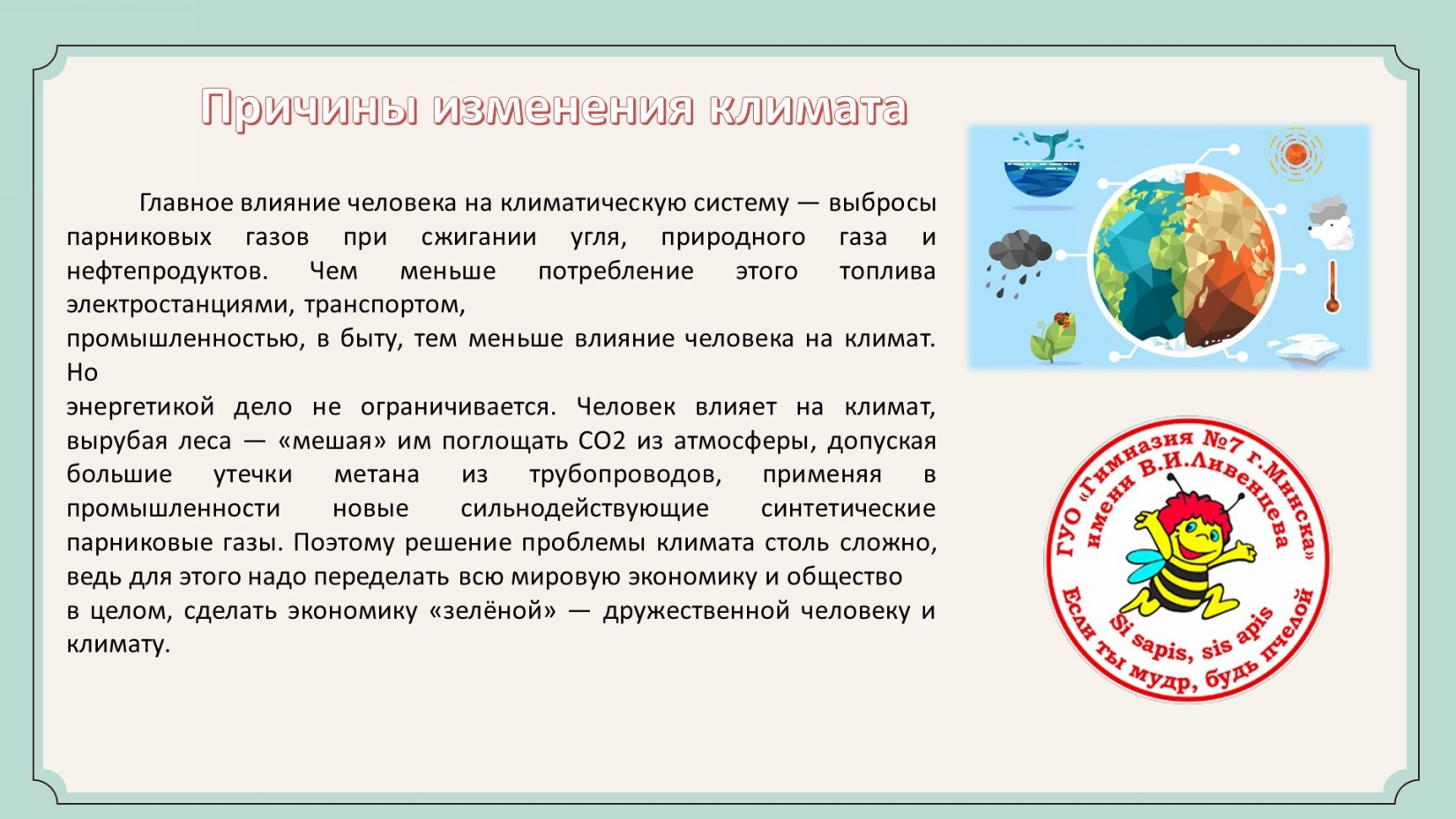 Причины изменения климата

Главное влияние человека на климатическую систему — выбросы парниковых газов при сжигании угля, природного газа и нефтепродуктов. Чем меньше потребление этого топлива электростанциями, транспортом,
промышленностью, в быту, тем меньше влияние человека на климат. Но
энергетикой дело не ограничивается. Человек влияет на климат, вырубая леса — «мешая» им поглощать CO2 из атмосферы, допуская большие утечки метана из трубопроводов, применяя в промышленности новые сильнодействующие синтетические парниковые газы. Поэтому решение проблемы климата столь сложно, ведь для этого надо переделать всю мировую экономику и общество
в целом, сделать экономику «зелёной» — дружественной человеку и климату.

ГУО «Гимназия №7 г.Минска» имени В.И.Ливенцева
Si sapis, sis apis
Если ты мудр, будь пчелой